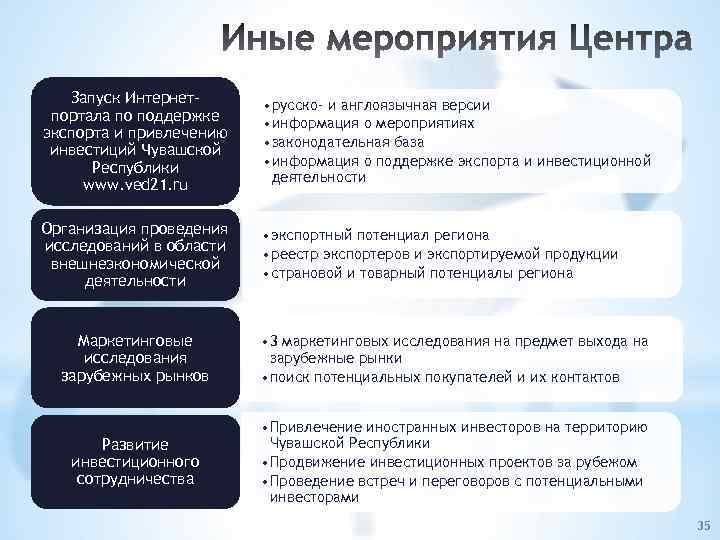 Иные мероприятия Центра

Запуск Интернет-портала по поддержке экспорта и привлечению инвестиций Чувашской Республики www.ved21.ru

• русско- и англоязычная версии
• информация о мероприятиях
• законодательная база
• информация о поддержке экспорта и инвестиционной деятельности

Организация проведения исследований в области внешнеэкономической деятельности

• экспортный потенциал региона
• реестр экспортеров и экспортируемой продукции
• страновой и товарный потенциалы региона

Маркетинговые исследования зарубежных рынков

• 3 маркетинговых исследования на предмет выхода на зарубежные рынки
• поиск потенциальных покупателей и их контактов

Развитие инвестиционного сотрудничества

• Привлечение иностранных инвесторов на территорию Чувашской Республики
• Продвижение инвестиционных проектов за рубежом
• Проведение встреч и переговоров с потенциальными инвесторами

35